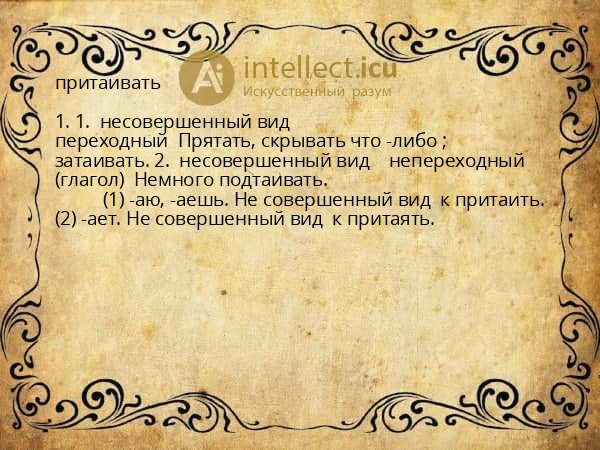 Ai intellect.icu
Искусственный разум

притаивать

1. 1. несовершенный вид переходный Прятать, скрывать что -либо ; затаивать. 2. несовершенный вид непереходный (глагол) Немного подтаивать.
(1) -аю, -аешь. Не совершенный вид к притаить. (2) -ает. Не совершенный вид к притаять.